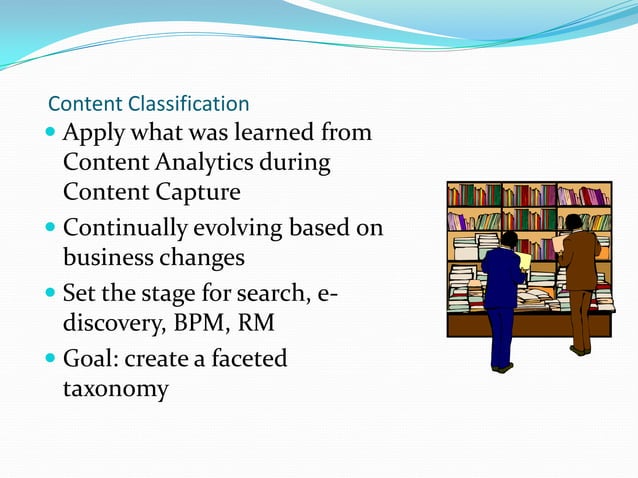 Content Classification

- Apply what was learned from Content Analytics during Content Capture
- Continually evolving based on business changes
- Set the stage for search, e-discovery, BPM, RM
- Goal: create a faceted taxonomy